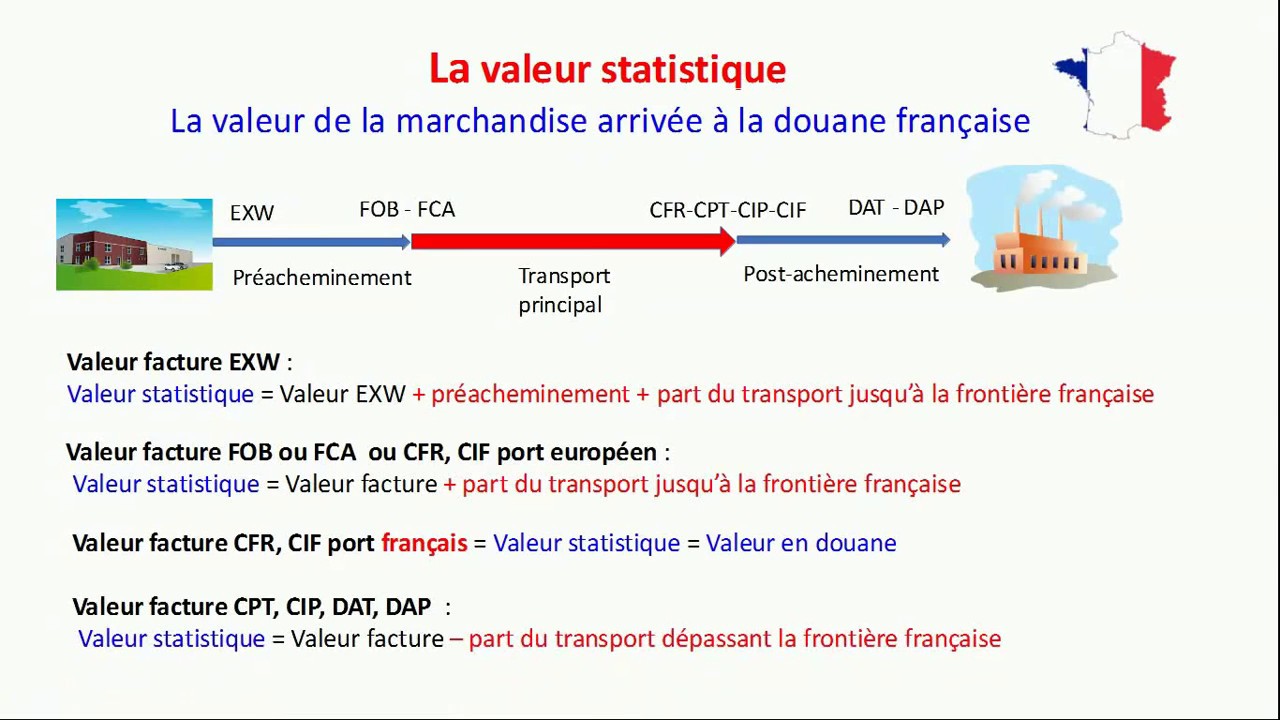 La valeur statistique
La valeur de la marchandise arrivée à la douane française

EXW
FOB - FCA
CFR-CPT-CIP-CIF
DAT - DAP
Préacheminement
Transport principal
Post-acheminement

Valeur facture EXW :
Valeur statistique = Valeur EXW + préacheminement + part du transport jusqu'à la frontière française

Valeur facture FOB ou FCA ou CFR, CIF port européen :
Valeur statistique = Valeur facture + part du transport jusqu'à la frontière française

Valeur facture CFR, CIF port français = Valeur statistique = Valeur en douane

Valeur facture CPT, CIP, DAT, DAP :
Valeur statistique = Valeur facture – part du transport dépassant la frontière française